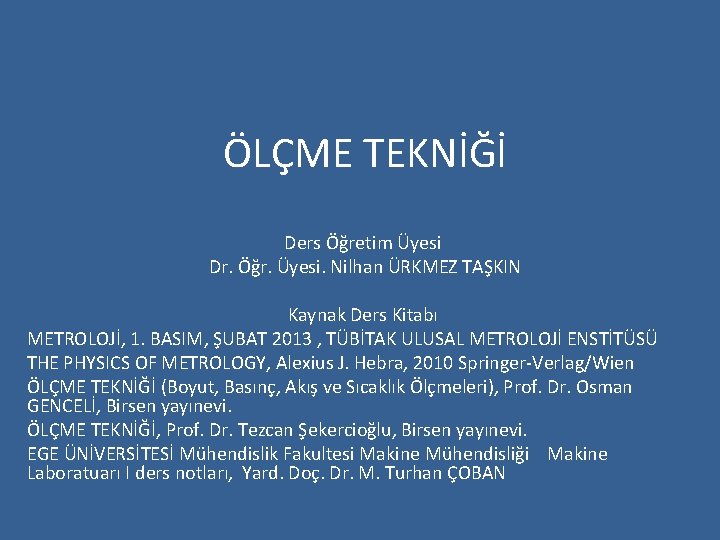 ÖLÇME TEKNİĞİ

Ders Öğretim Üyesi
Dr. Öğr. Üyesi. Nilhan ÜRKMEZ TAŞKIN

Kaynak Ders Kitabı
METROLOJİ, 1. BASIM, ŞUBAT 2013 , TÜBİTAK ULUSAL METROLOJİ ENSTİTÜSÜ
THE PHYSICS OF METROLOGY, Alexius J. Hebra, 2010 Springer-Verlag/Wien
ÖLÇME TEKNİĞİ (Boyut, Basınç, Akış ve Sıcaklık Ölçmeleri), Prof. Dr. Osman GENCELİ, Birsen yayınevi.
ÖLÇME TEKNİĞİ, Prof. Dr. Tezcan Şekercioğlu, Birsen yayınevi.
EGE ÜNİVERSİTESİ Mühendislik Fakultesi Makine Mühendisliği Makine Laboratuarı I ders notları, Yard. Doç. Dr. M. Turhan ÇOBAN